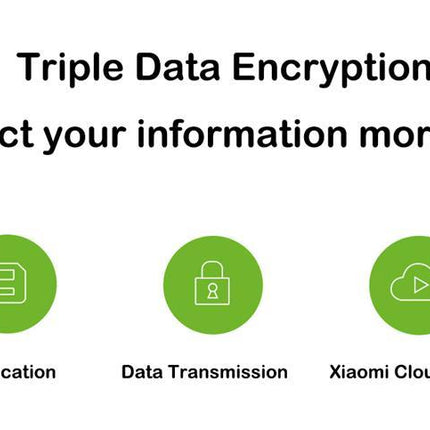 Triple Data Encryption

ct your information mor

cation

Data Transmission

Xiaomi Clou